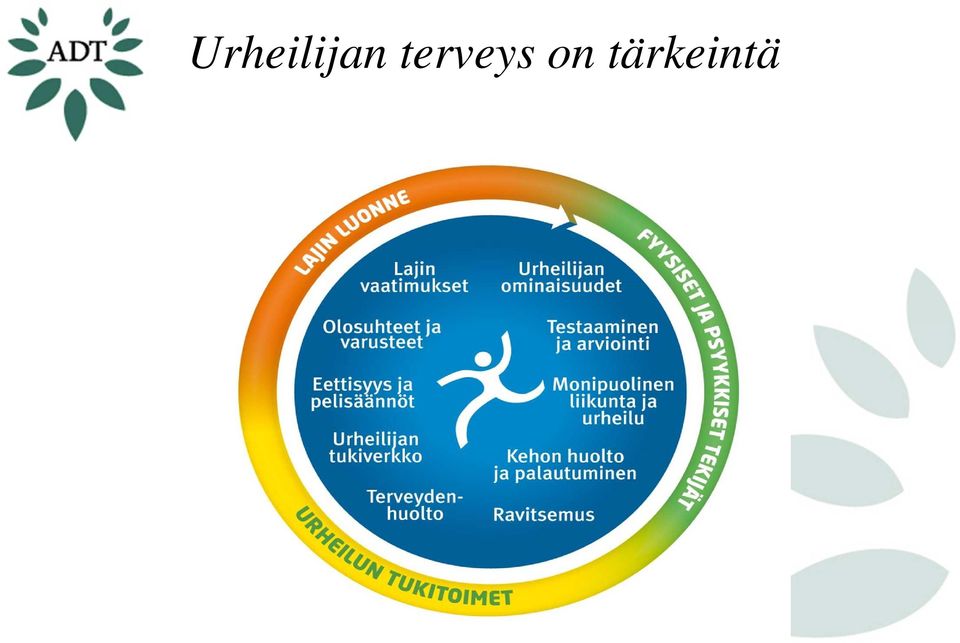 ADT

Urheilijan terveys on tärkeintä

LAJIN LUONNE

FYYSISET JA PSYYKKISET TEKIJÄT

URHEILUN TUKITOIMET

Lajin vaatimukset

Olosuhteet ja varusteet

Eettisyys ja pelisäännöt

Urheilijan tukiverkko

Terveydenhuolto

Urheilijan ominaisuudet

Testaaminen ja arviointi

Monipuolinen liikunta ja urheilu

Kehon huolto ja palautuminen

Ravitsemus